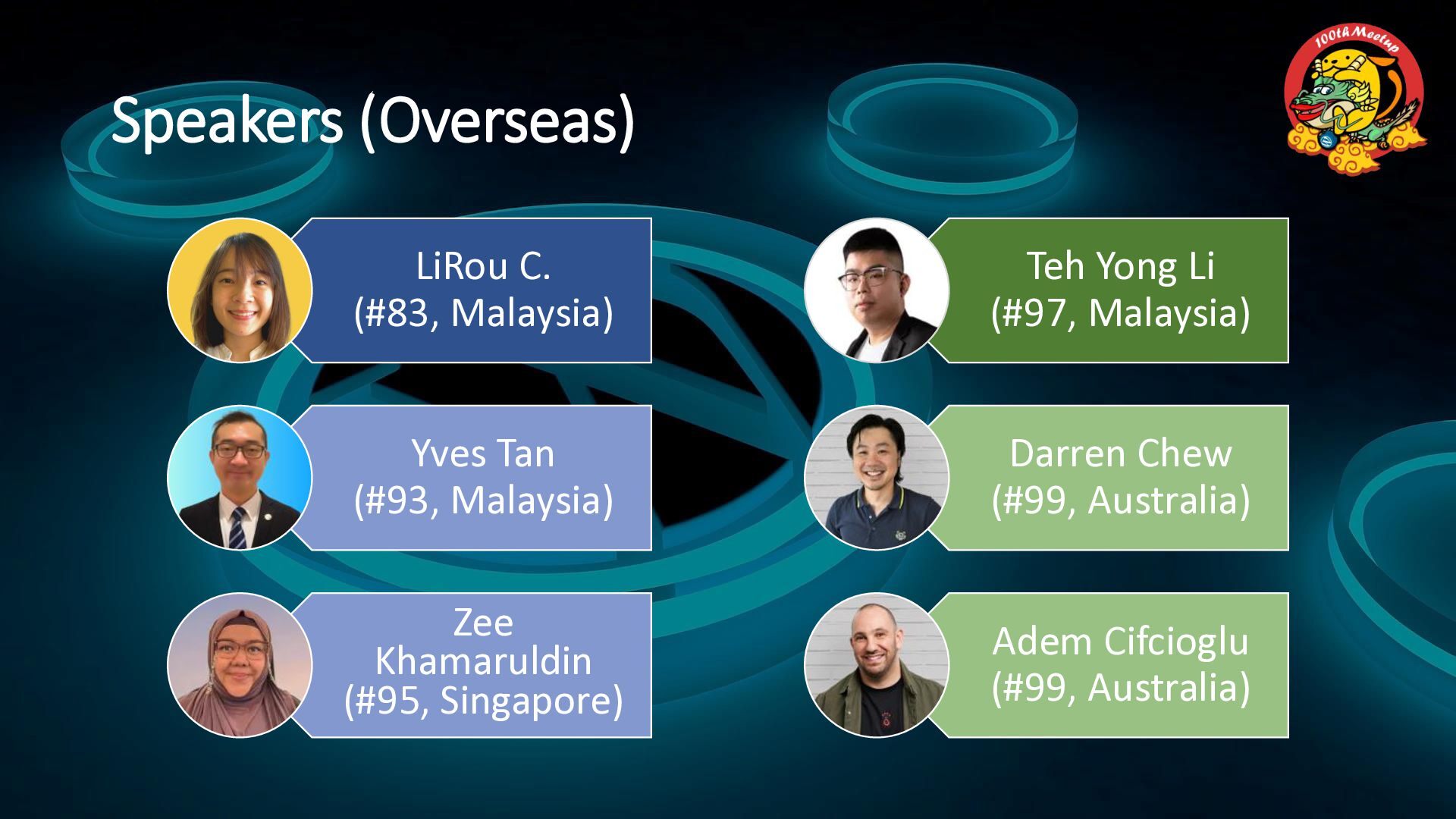 Speakers (Overseas)

100th Meetup

LiRou C.
(#83, Malaysia)

Yves Tan
(#93, Malaysia)

Zee Khamaruldin
(#95, Singapore)

Teh Yong Li
(#97, Malaysia)

Darren Chew
(#99, Australia)

Adem Cifcioglu
(#99, Australia)